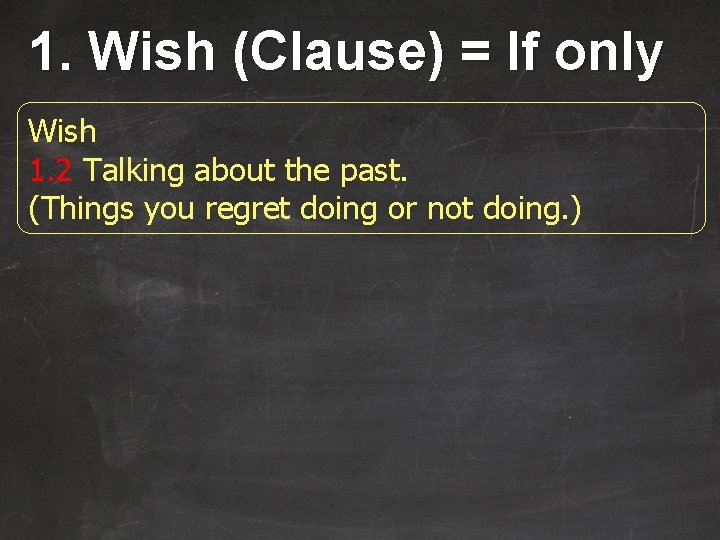 1. Wish (Clause) = If only

Wish
1.2 Talking about the past.
(Things you regret doing or not doing.)